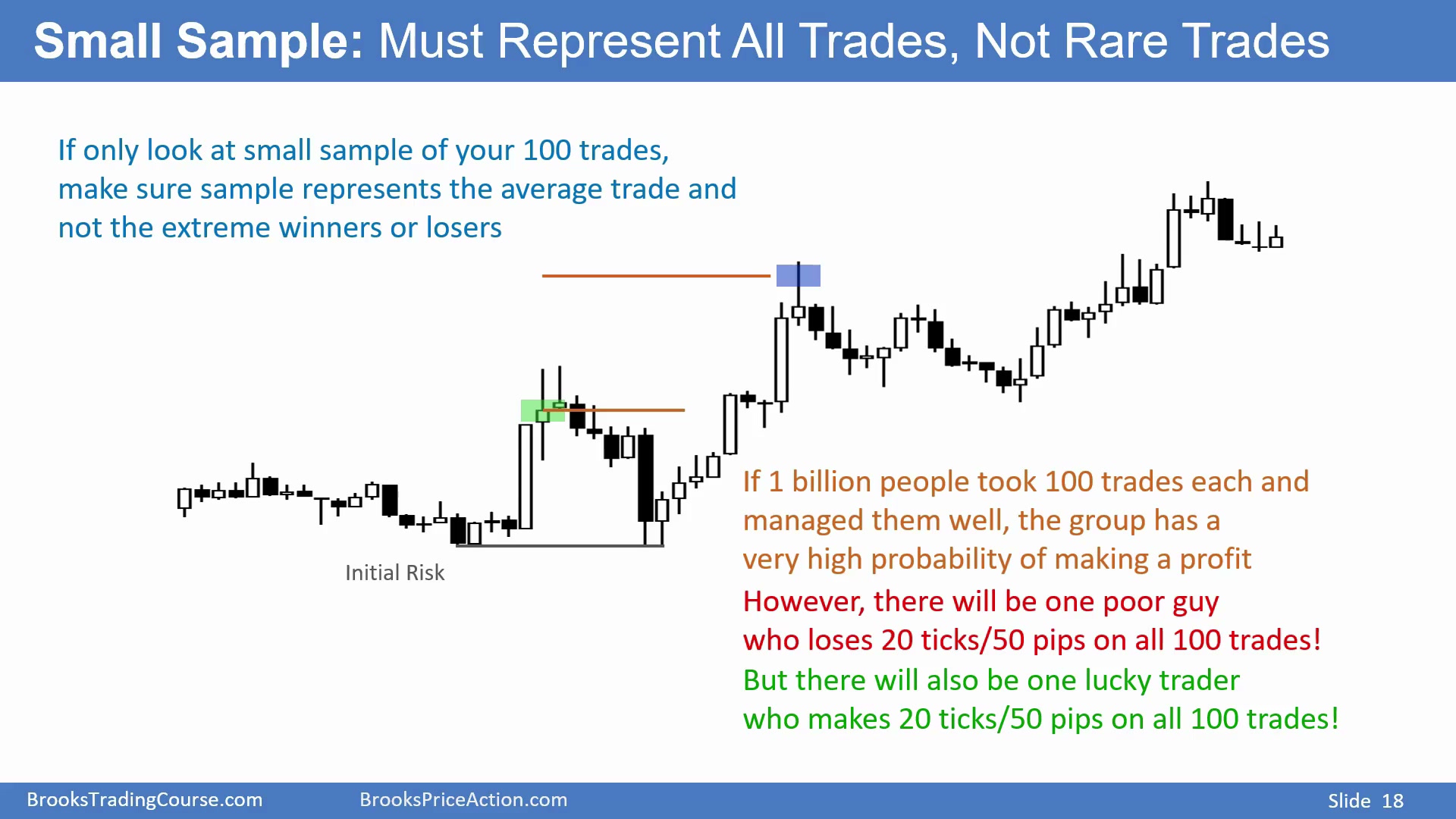 Small Sample: Must Represent All Trades, Not Rare Trades

If only look at small sample of your 100 trades, make sure sample represents the average trade and not the extreme winners or losers

Initial Risk

If 1 billion people took 100 trades each and managed them well, the group has a very high probability of making a profit

However, there will be one poor guy who loses 20 ticks/50 pips on all 100 trades!

But there will also be one lucky trader who makes 20 ticks/50 pips on all 100 trades!

BrooksTradingCourse.com BrooksPriceAction.com Slide 18